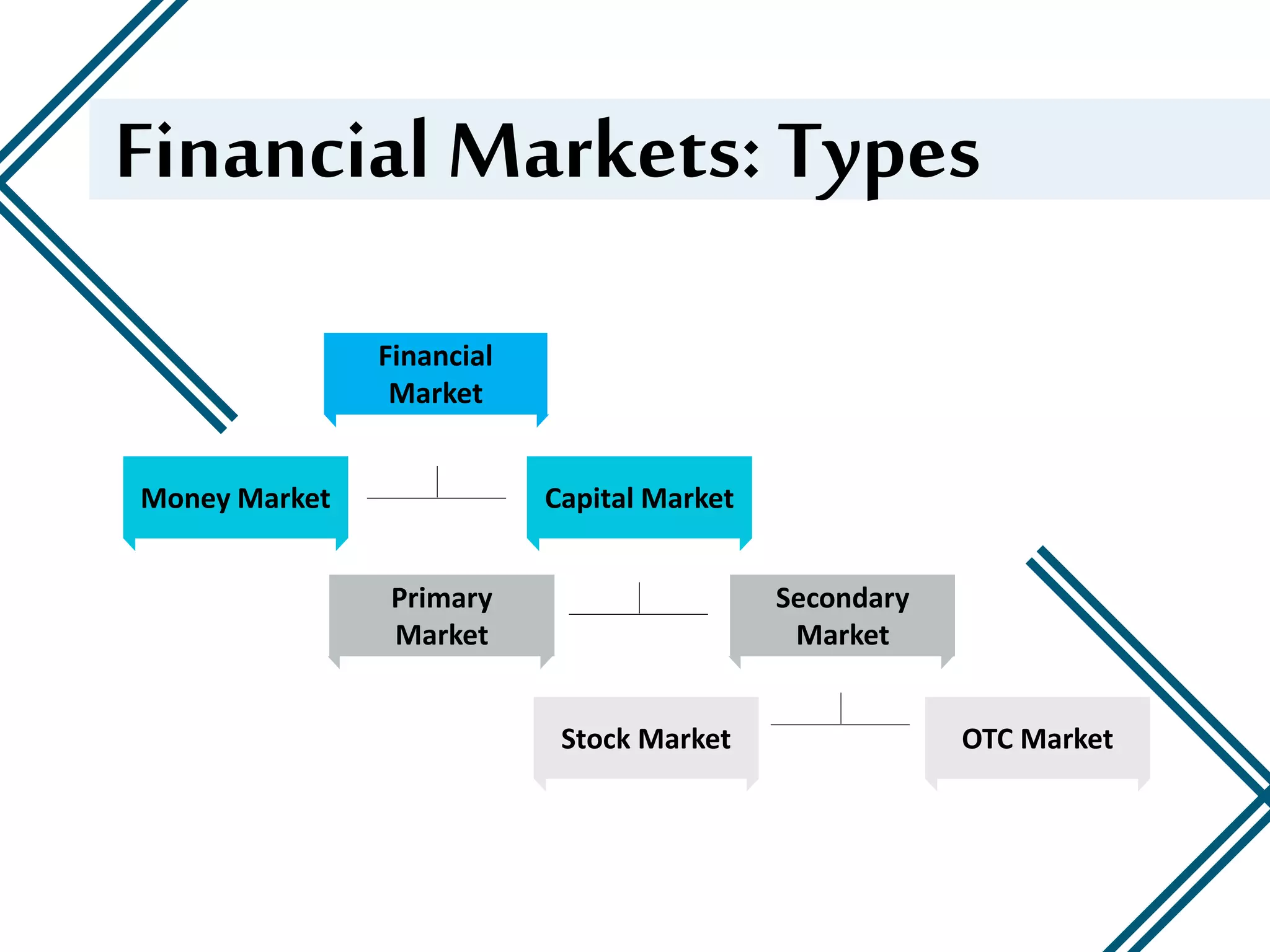 Financial Markets: Types

Financial Market

Money Market

Capital Market

Primary Market

Secondary Market

Stock Market

OTC Market